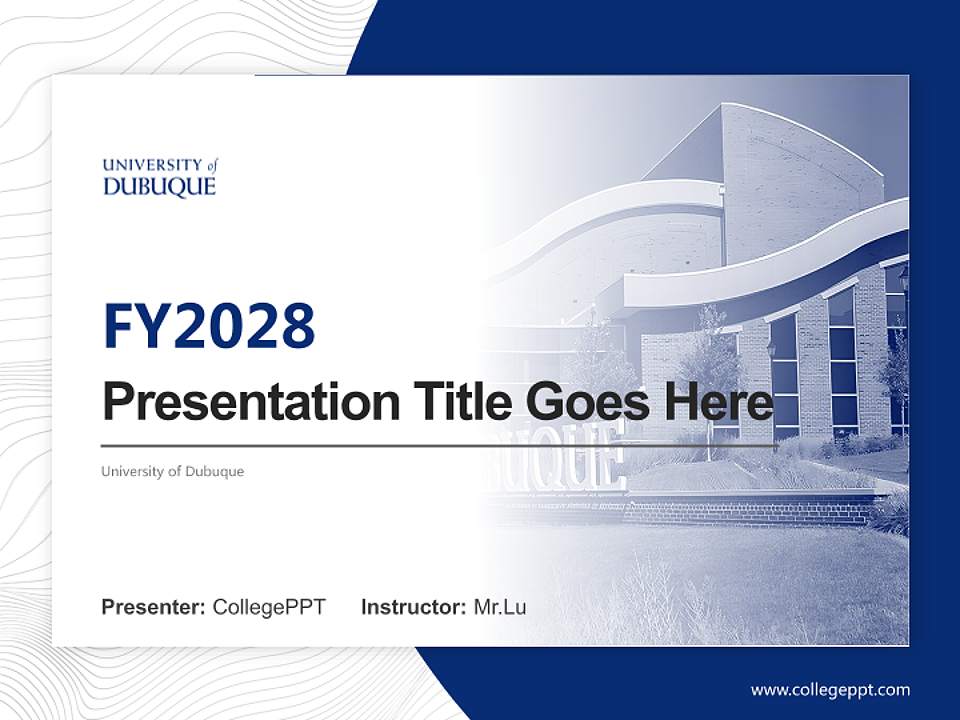 UNIVERSITY of
DUBUQUE

FY2028

Presentation Title Goes Here

University of Dubuque

Presenter: CollegePPT Instructor: Mr.Lu

www.collegeppt.com